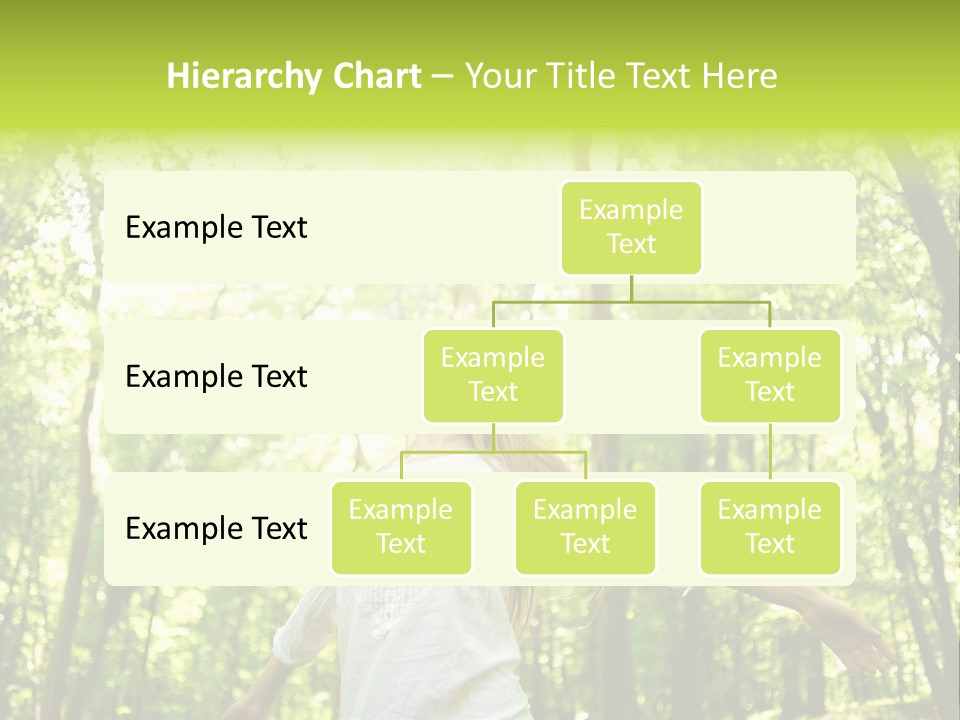 Hierarchy Chart – Your Title Text Here

Example Text

Example Text

Example Text

Example Text

Example Text

Example Text

Example Text

Example Text

Example Text